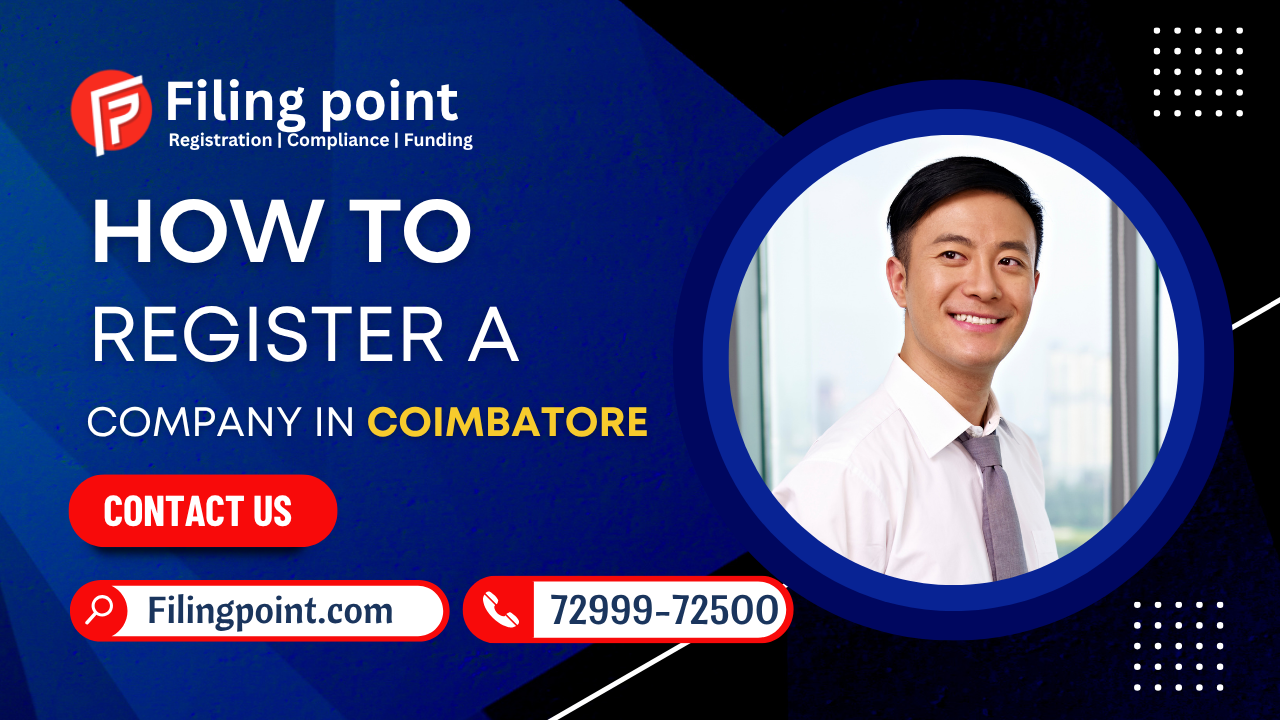 Filing point
Registration | Compliance | Funding

HOW TO
REGISTER A
COMPANY IN COIMBATORE

CONTACT US

Filingpoint.com

72999-72500